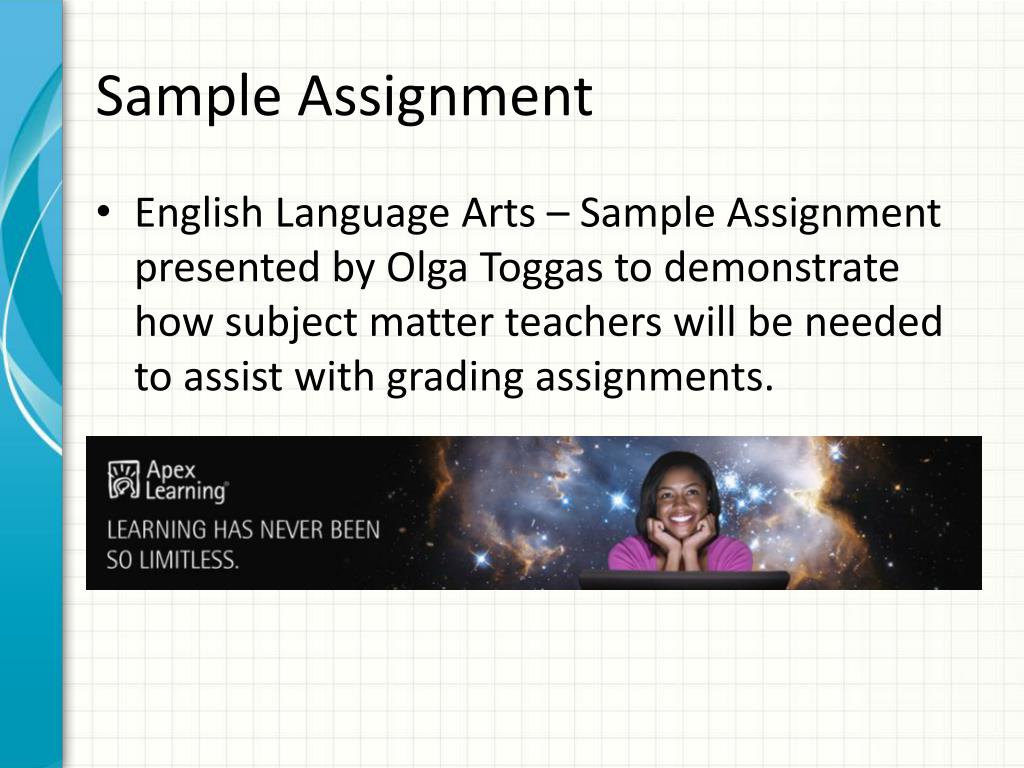 Sample Assignment

• English Language Arts – Sample Assignment presented by Olga Toggas to demonstrate how subject matter teachers will be needed to assist with grading assignments.

Apex Learning®

LEARNING HAS NEVER BEEN SO LIMITLESS.